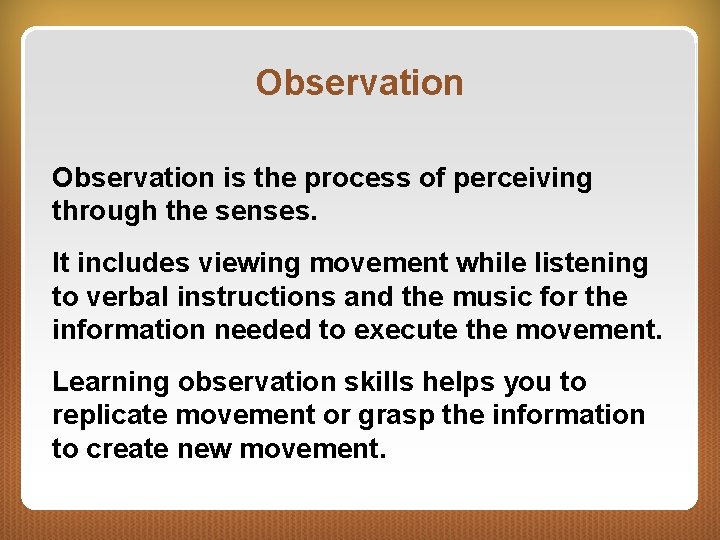 Observation

Observation is the process of perceiving through the senses.

It includes viewing movement while listening to verbal instructions and the music for the information needed to execute the movement.

Learning observation skills helps you to replicate movement or grasp the information to create new movement.